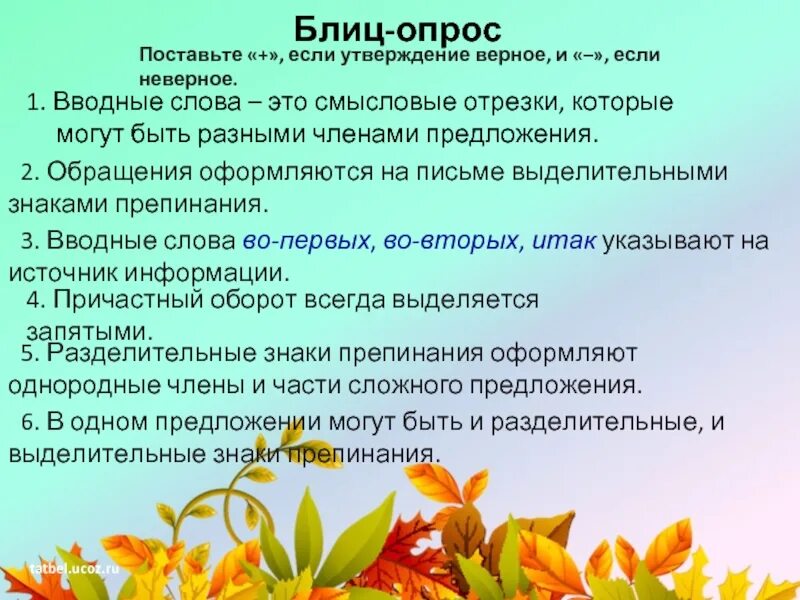 Блиц-опрос

Поставьте «+», если утверждение верное, и «–», если неверное.

1. Вводные слова – это смысловые отрезки, которые могут быть разными членами предложения.

2. Обращения оформляются на письме выделительными знаками препинания.

3. Вводные слова во-первых, во-вторых, итак указывают на источник информации.

4. Причастный оборот всегда выделяется запятыми.

5. Разделительные знаки препинания оформляют однородные члены и части сложного предложения.

6. В одном предложении могут быть и разделительные, и выделительные знаки препинания.

tatbel.ucoz.ru